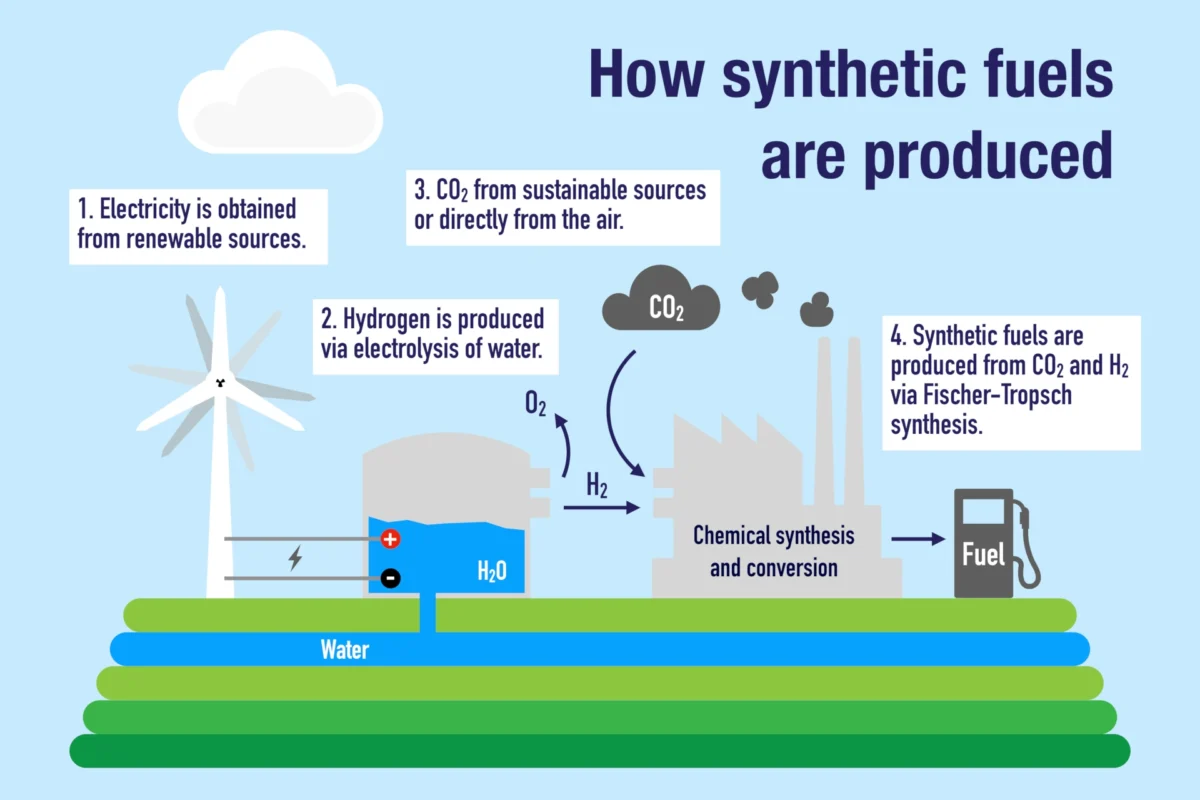 How synthetic fuels are produced

1. Electricity is obtained from renewable sources.

3. $CO_2$ from sustainable sources or directly from the air.

2. Hydrogen is produced via electrolysis of water.

$CO_2$

4. Synthetic fuels are produced from $CO_2$ and $H_2$ via Fischer-Tropsch synthesis.

$O_2$

$H_2$

+

−

$H_2O$

Chemical synthesis and conversion

Fuel

Water